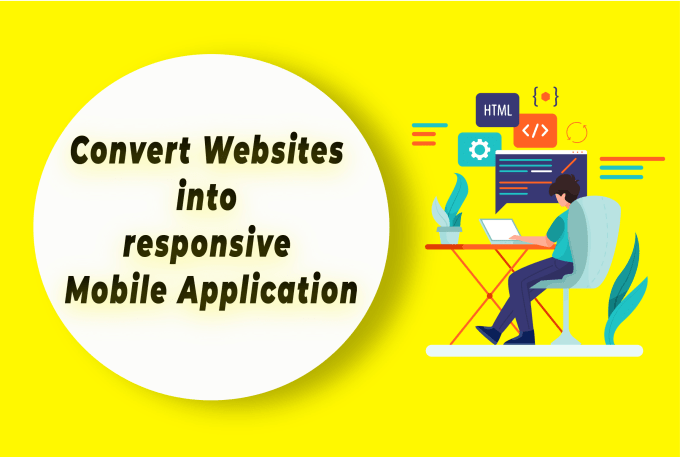 Convert Websites into responsive Mobile Application

HTML

</>